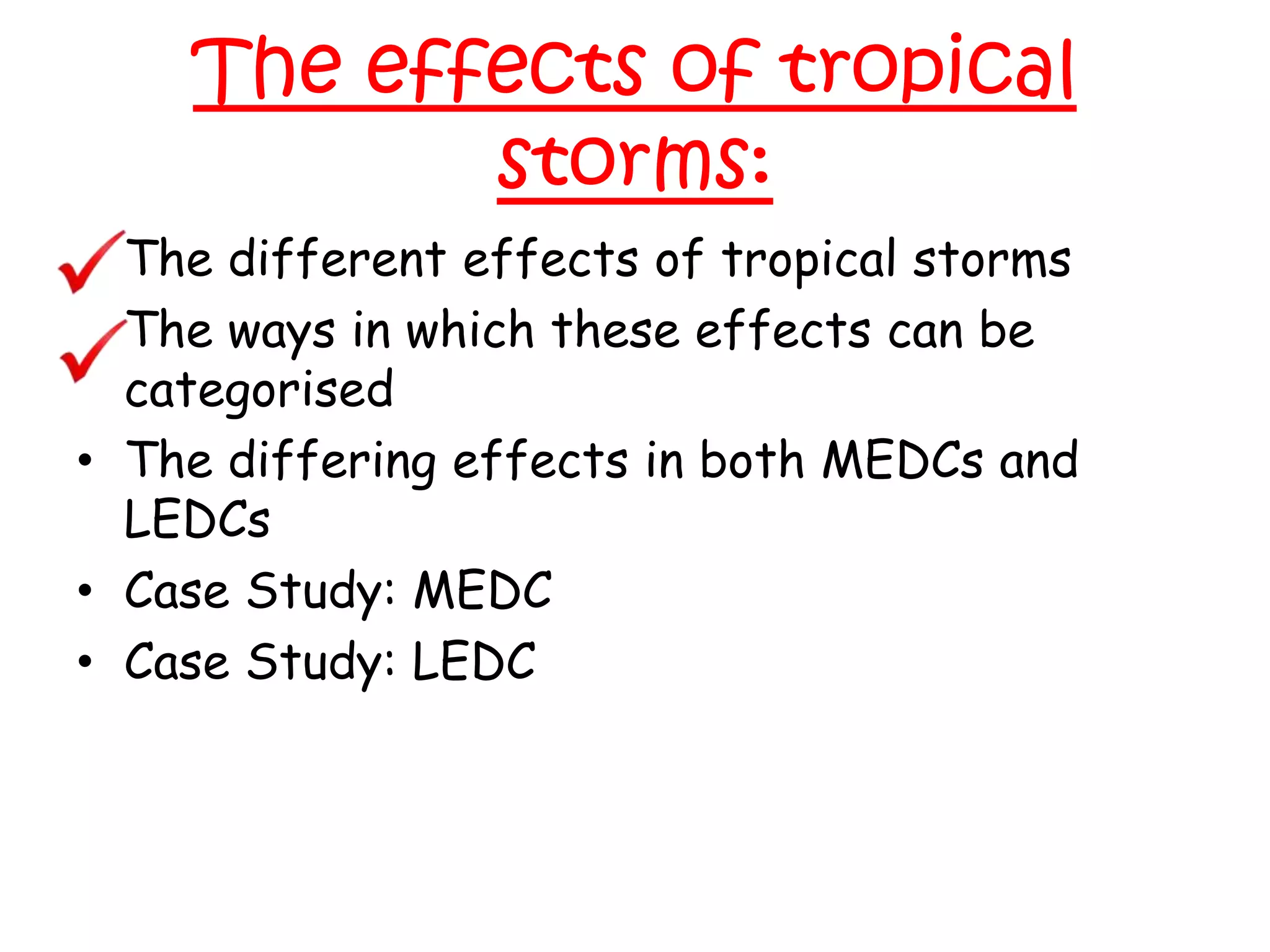 The effects of tropical storms:

The different effects of tropical storms

The ways in which these effects can be categorised

• The differing effects in both MEDCs and LEDCs

• Case Study: MEDC

• Case Study: LEDC